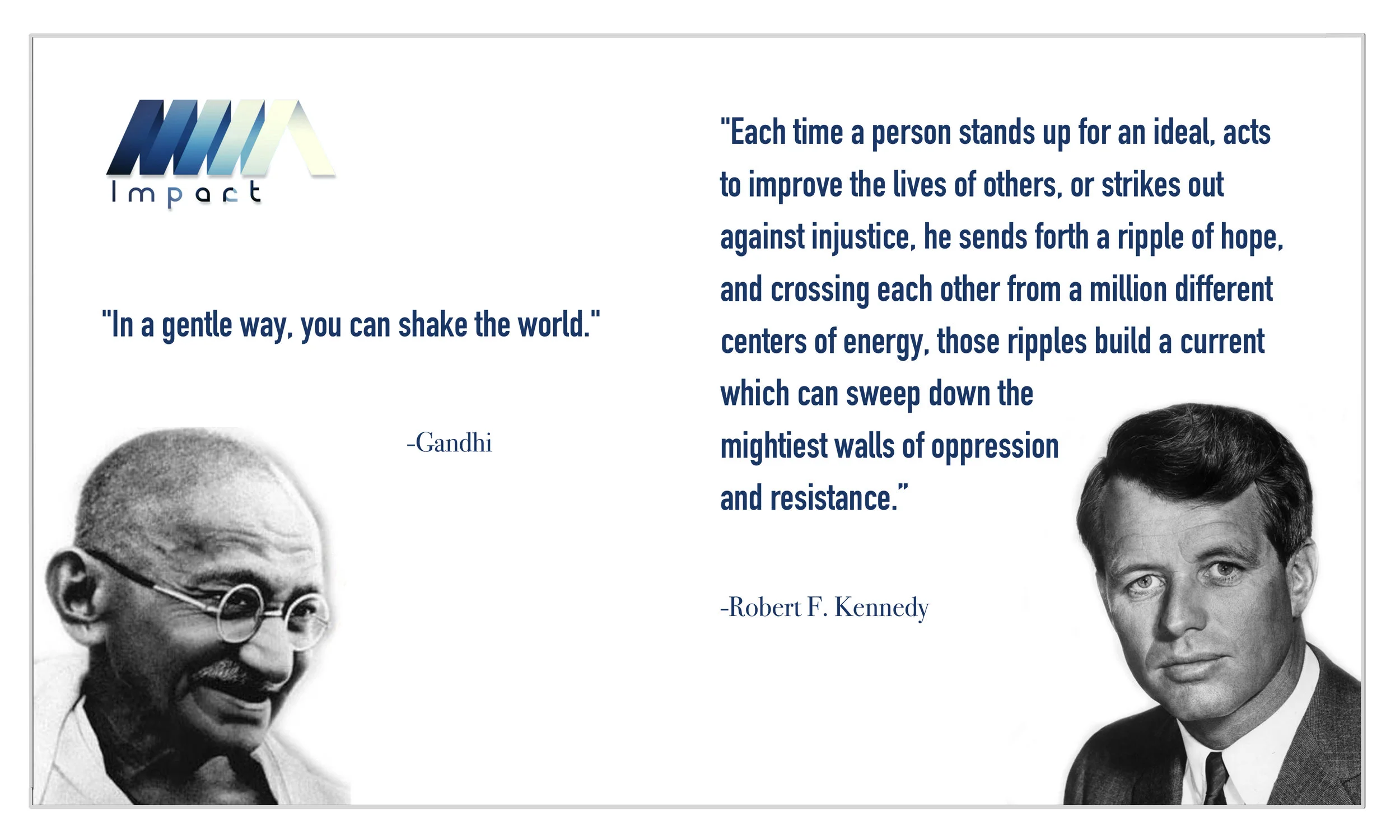 Impact

"In a gentle way, you can shake the world."

-Gandhi

"Each time a person stands up for an ideal, acts to improve the lives of others, or strikes out against injustice, he sends forth a ripple of hope, and crossing each other from a million different centers of energy, those ripples build a current which can sweep down the mightiest walls of oppression and resistance."

-Robert F. Kennedy